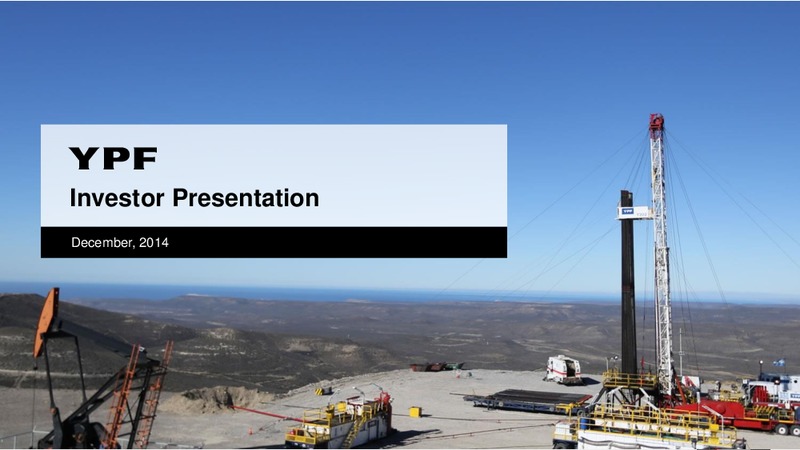 YPF
Investor Presentation
December, 2014